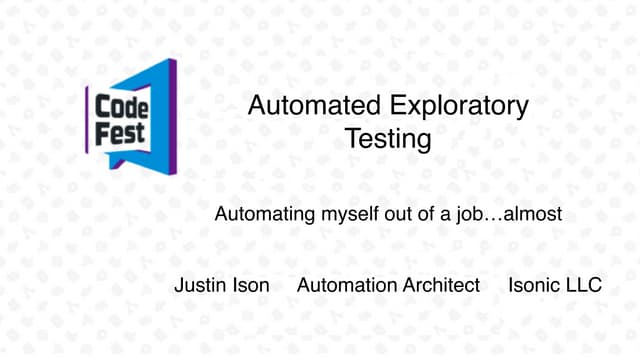 Code Fest

Automated Exploratory Testing

Automating myself out of a job…almost

Justin Ison Automation Architect Isonic LLC